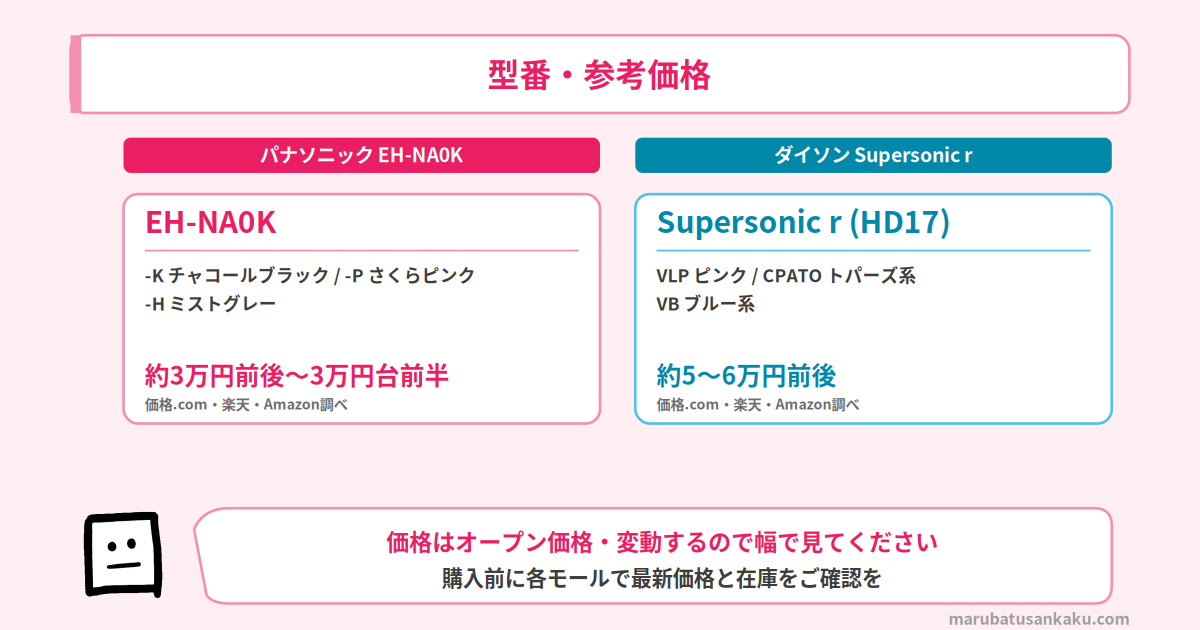 型番・参考価格

パナソニック EH-NA0K

EH-NA0K

-K チャコールブラック / -P さくらピンク
-H ミストグレー

約3万円前後〜3万円台前半
価格.com・楽天・Amazon調べ

ダイソン Supersonic r

Supersonic r (HD17)

VLP ピンク / CPATO トパーズ系
VB ブルー系

約5〜6万円前後
価格.com・楽天・Amazon調べ

価格はオープン価格・変動するので幅で見てください
購入前に各モールで最新価格と在庫をご確認を

marubatusankaku.com